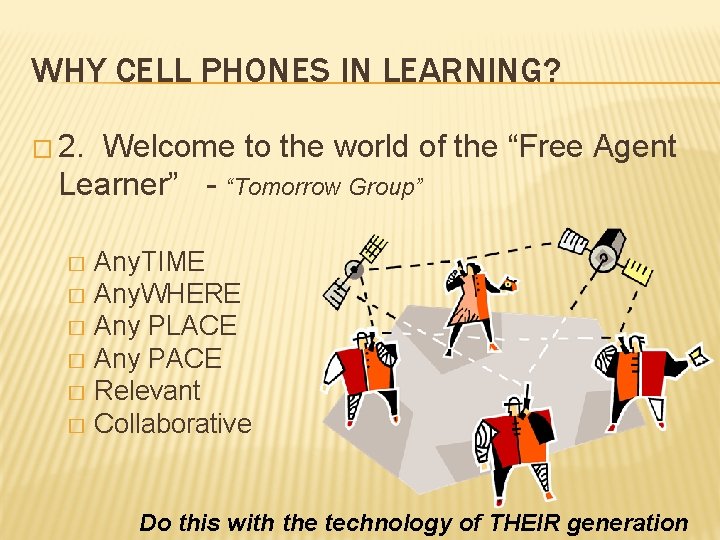 WHY CELL PHONES IN LEARNING?

□ 2. Welcome to the world of the “Free Agent Learner” - “Tomorrow Group”

□ AnyTIME
□ AnyWHERE
□ Any PLACE
□ Any PACE
□ Relevant
□ Collaborative

Do this with the technology of THEIR generation